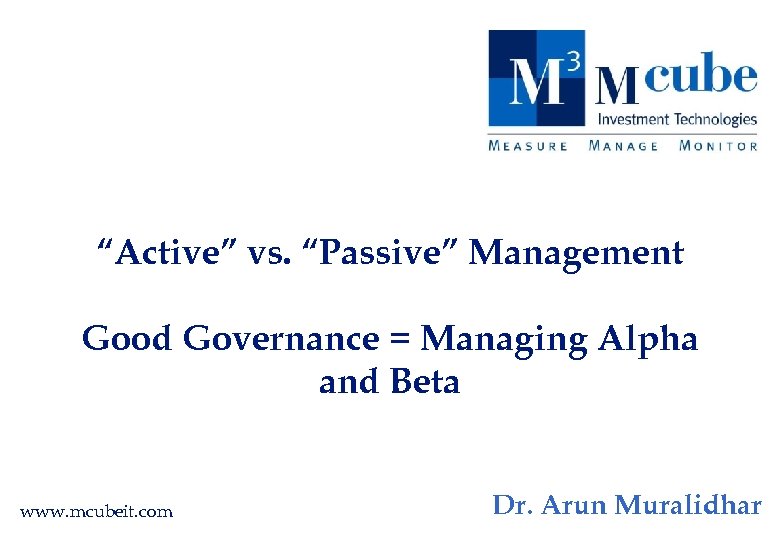 $M^3$ Mcube
Investment Technologies
MEASURE MANAGE MONITOR

“Active” vs. “Passive” Management

Good Governance = Managing Alpha and Beta

www.mcubeit.com

Dr. Arun Muralidhar